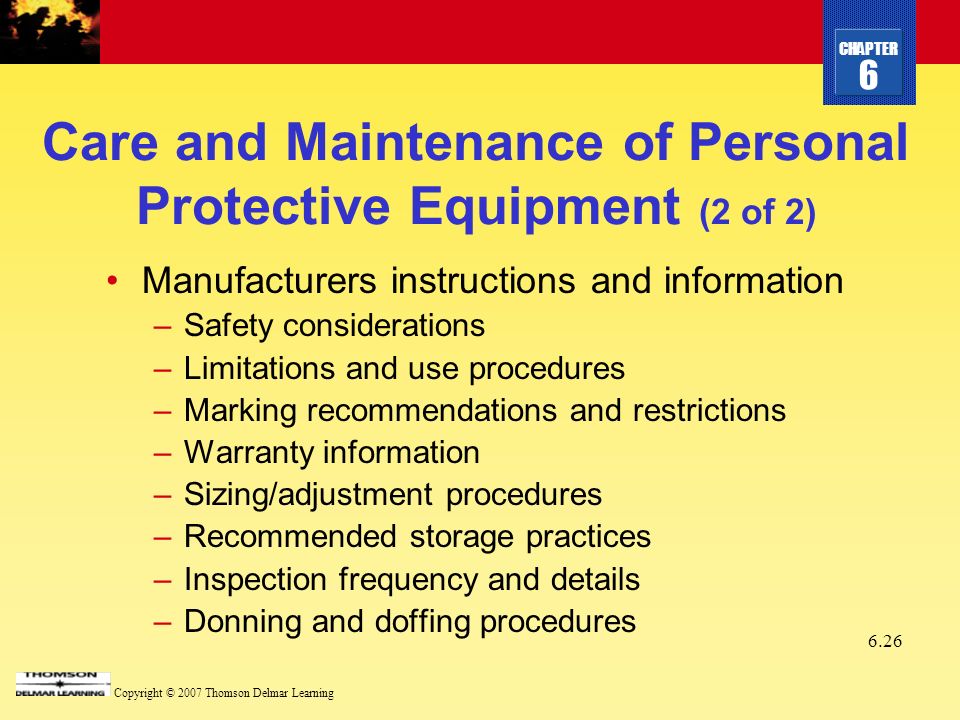 CHAPTER
6

Care and Maintenance of Personal Protective Equipment (2 of 2)

• Manufacturers instructions and information
– Safety considerations
– Limitations and use procedures
– Marking recommendations and restrictions
– Warranty information
– Sizing/adjustment procedures
– Recommended storage practices
– Inspection frequency and details
– Donning and doffing procedures

6.26

THOMSON
DELMAR LEARNING

Copyright © 2007 Thomson Delmar Learning